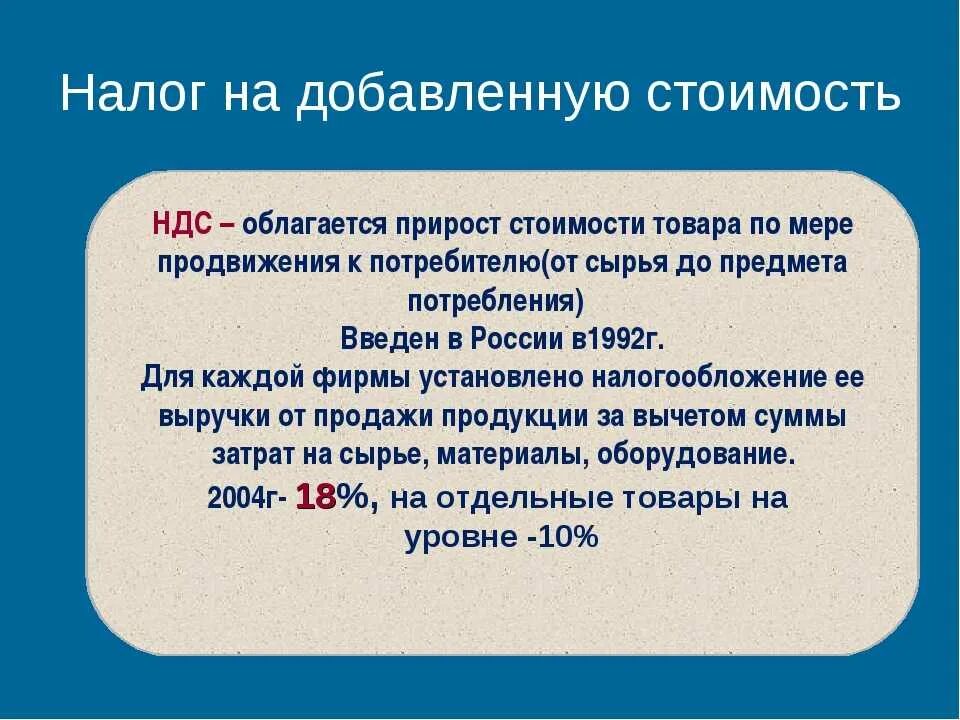 Налог на добавленную стоимость

НДС – облагается прирост стоимости товара по мере продвижения к потребителю(от сырья до предмета потребления)
Введен в России в1992г.
Для каждой фирмы установлено налогообложение ее выручки от продажи продукции за вычетом суммы затрат на сырье, материалы, оборудование.
2004г- 18%, на отдельные товары на уровне -10%